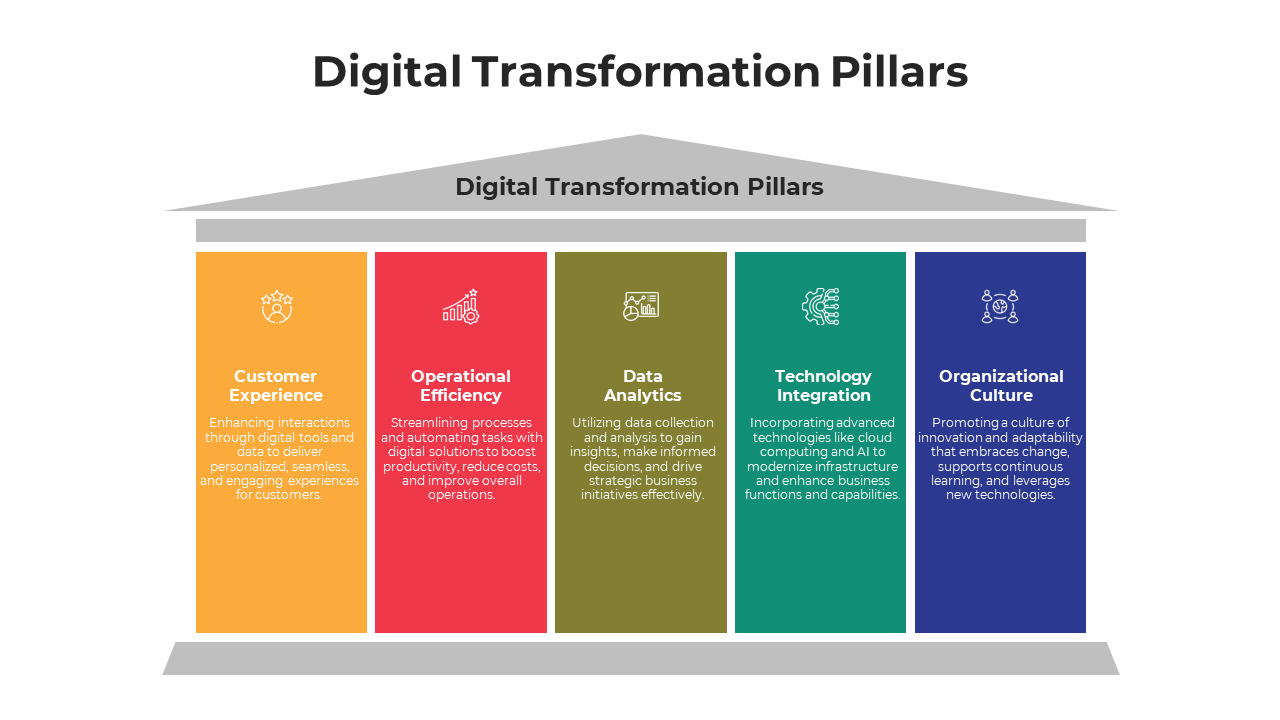 Digital Transformation Pillars

Digital Transformation Pillars

Customer Experience

Enhancing interactions through digital tools and data to deliver personalized, seamless, and engaging experiences for customers.

Operational Efficiency

Streamlining processes and automating tasks with digital solutions to boost productivity, reduce costs, and improve overall operations.

Data Analytics

Utilizing data collection and analysis to gain insights, make informed decisions, and drive strategic business initiatives effectively.

Technology Integration

Incorporating advanced technologies like cloud computing and AI to modernize infrastructure and enhance business functions and capabilities.

Organizational Culture

Promoting a culture of innovation and adaptability that embraces change, supports continuous learning, and leverages new technologies.